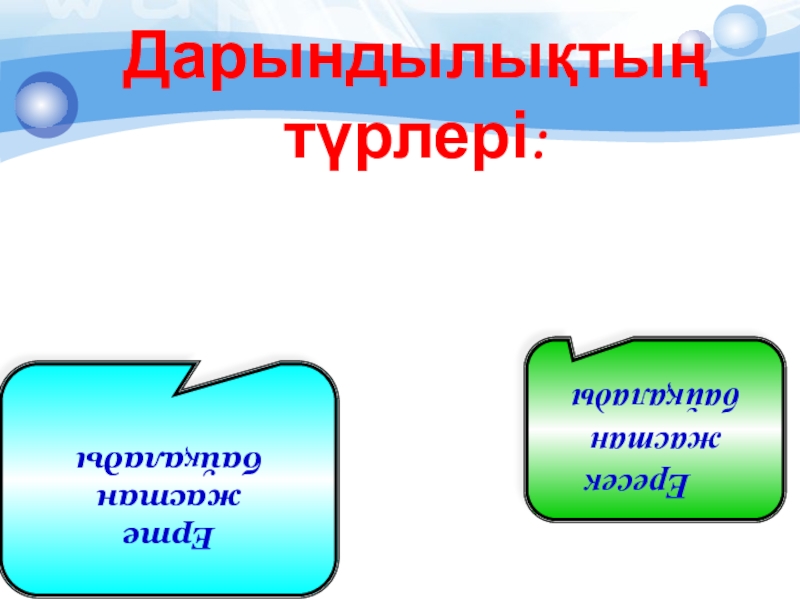 Дарындылықтың түрлері:

Ерте жастан байқалады

Ересек жастан байқалады